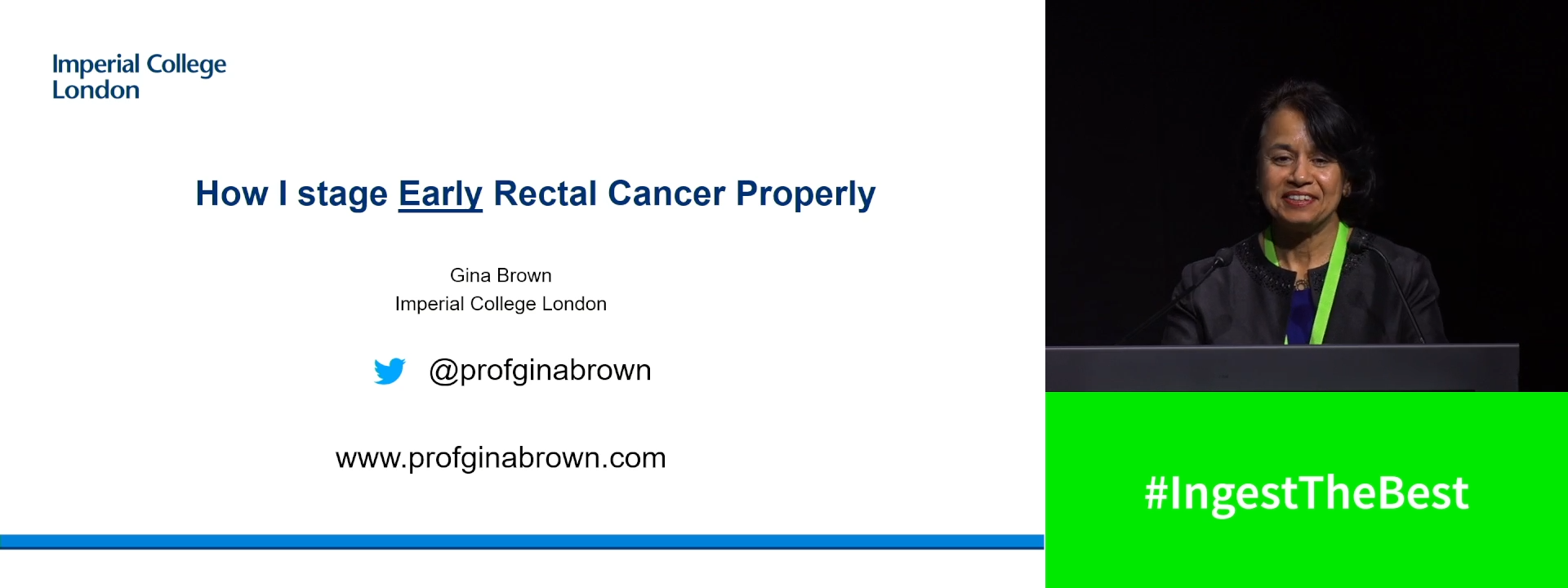 Imperial College London

How I stage Early Rectal Cancer Properly

Gina Brown
Imperial College London

@profginabrown

www.profginabrown.com

#IngestTheBest